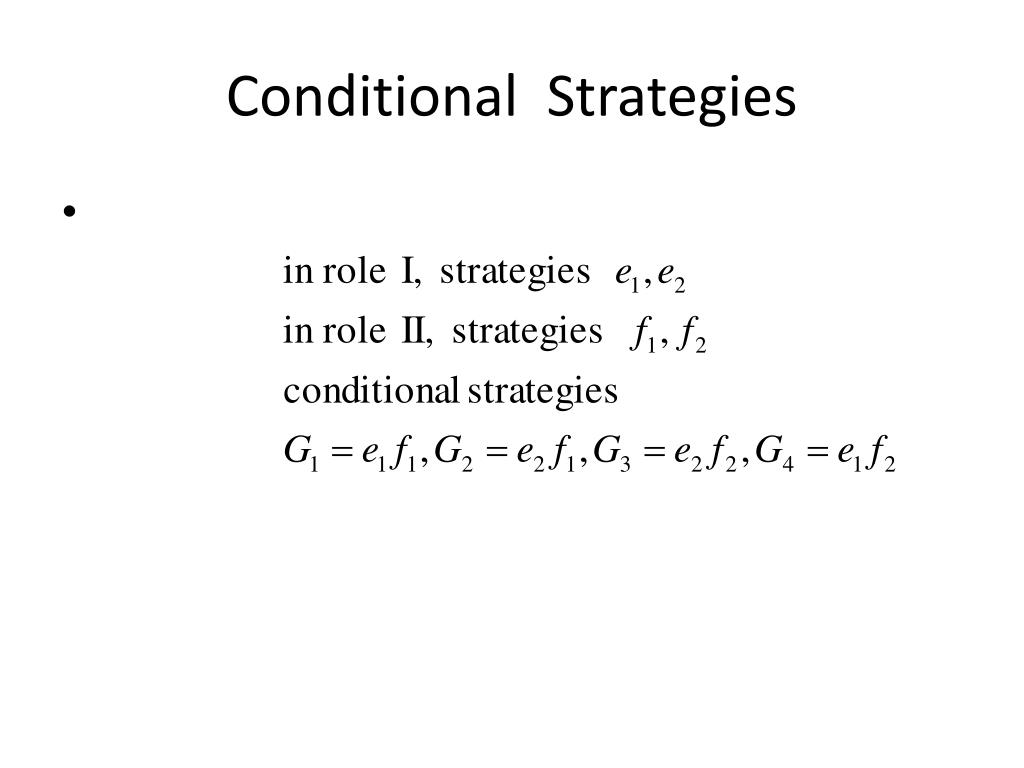 Conditional Strategies

•

in role I, strategies $e_1, e_2$

in role II, strategies $f_1, f_2$

conditional strategies

$G_1 = e_1 f_1, G_2 = e_2 f_1, G_3 = e_2 f_2, G_4 = e_1 f_2$